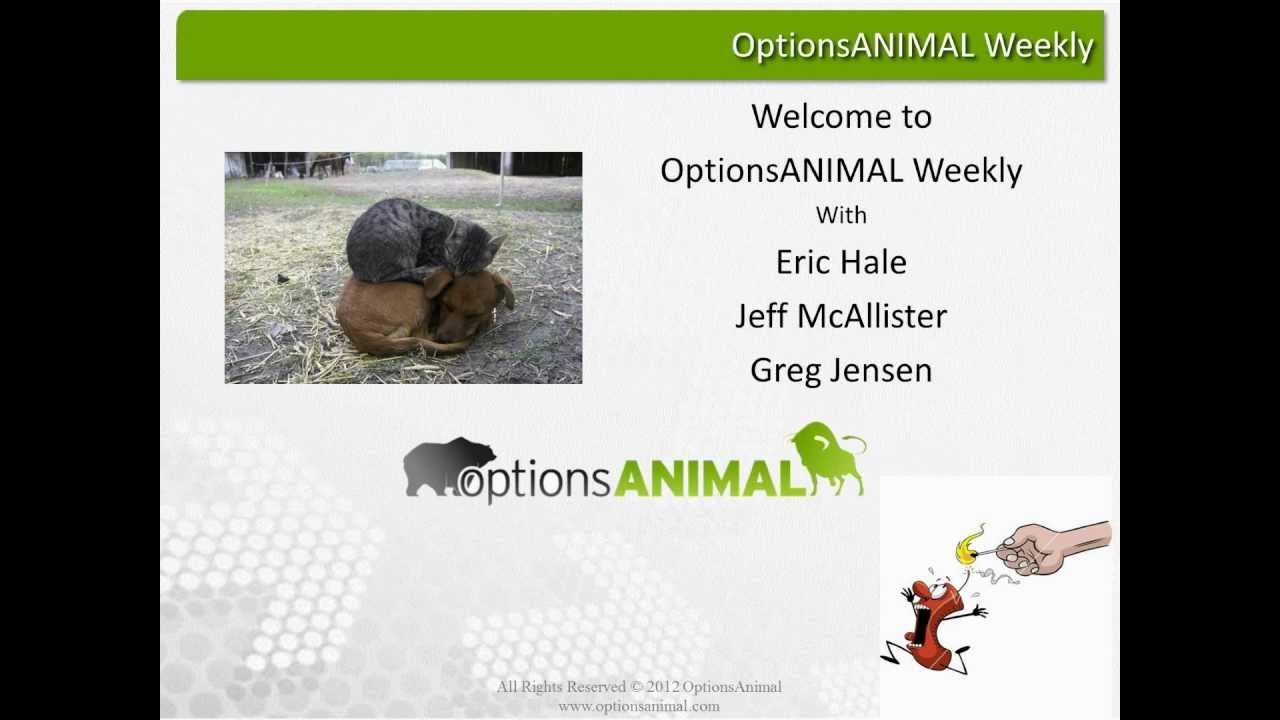 OptionsANIMAL Weekly

Welcome to
OptionsANIMAL Weekly
With
Eric Hale
Jeff McAllister
Greg Jensen

optionsANIMAL

All Rights Reserved © 2012 OptionsAnimal
www.optionsanimal.com